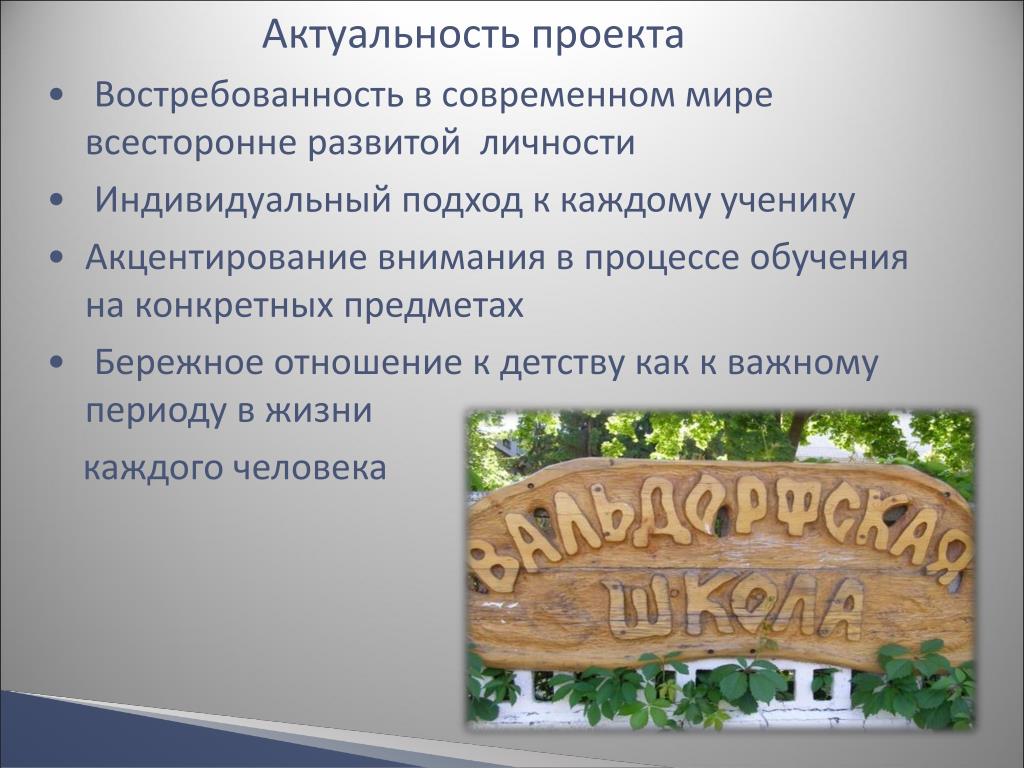 Актуальность проекта

• Востребованность в современном мире всесторонне развитой личности

• Индивидуальный подход к каждому ученику

• Акцентирование внимания в процессе обучения на конкретных предметах

• Бережное отношение к детству как к важному периоду в жизни

каждого человека

ВАЛЬДОРФСКАЯ ШКОЛА